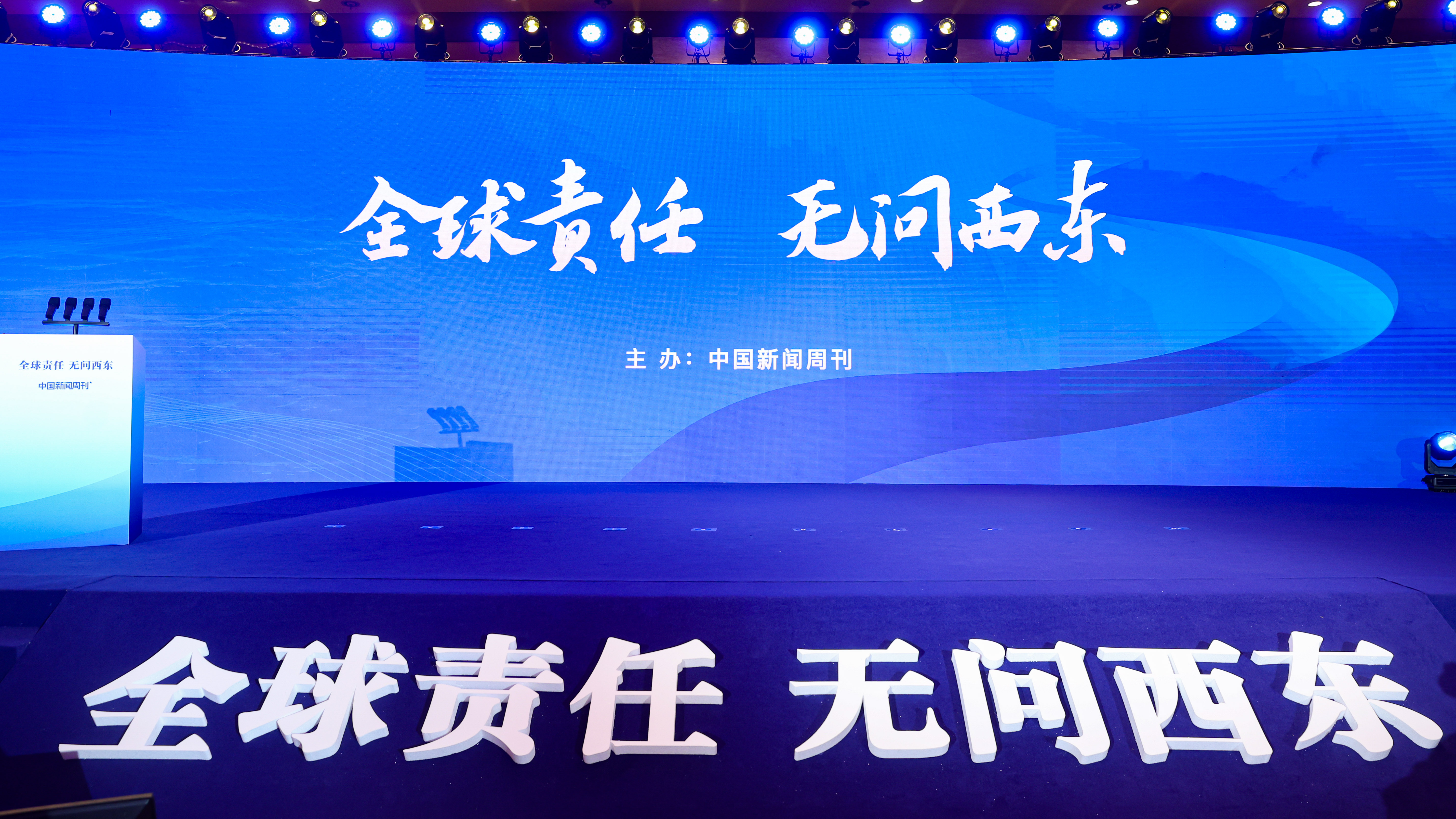 全球责任 无问西东

主 办：中国新闻周刊

全球责任 无问西东
中国新闻周刊

全球责任 无问西东